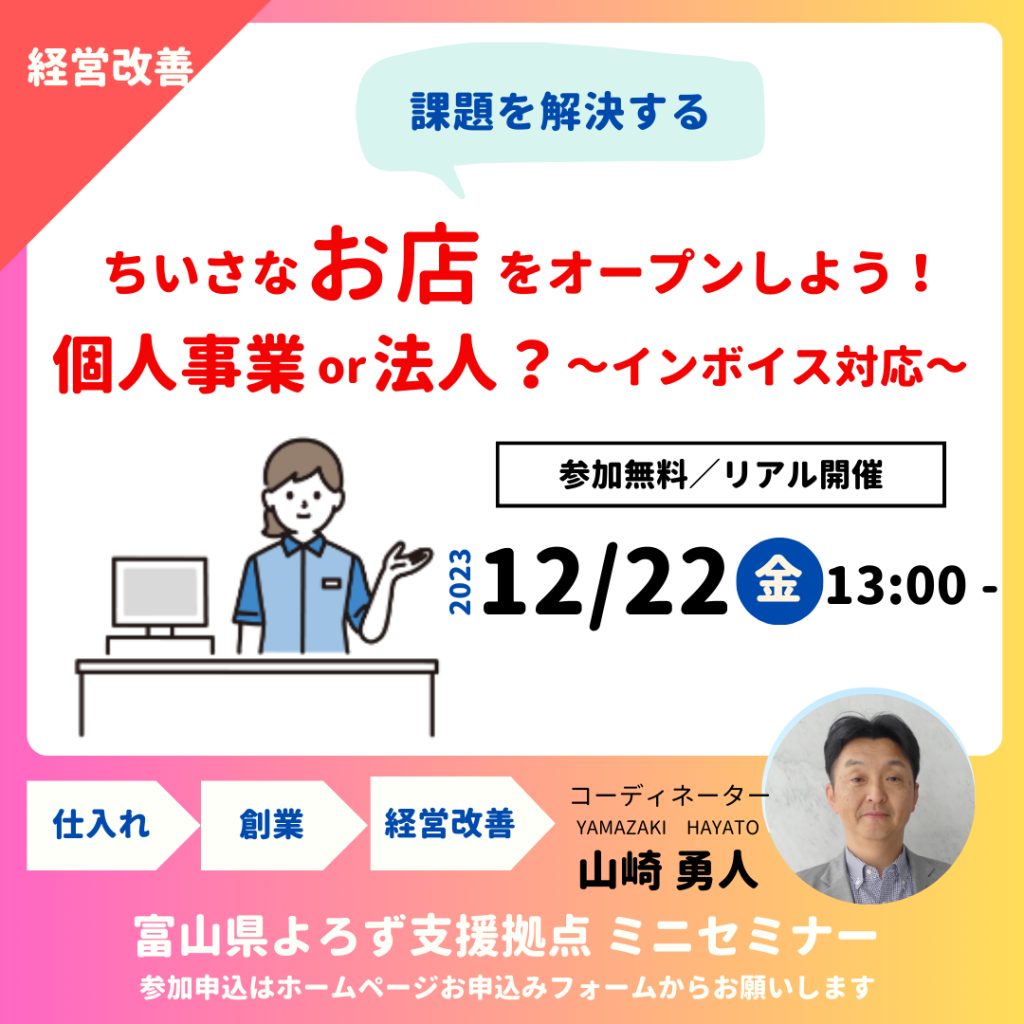 経営改善

課題を解決する

ちいさなお店をオープンしよう！
個人事業 or 法人？～インボイス対応～

参加無料／リアル開催

2023 12/22 金 13:00 -

仕入れ
創業
経営改善

コーディネーター
YAMAZAKI HAYATO
山崎 勇人

富山県よろず支援拠点 ミニセミナー
参加申込はホームページお申込みフォームからお願いします